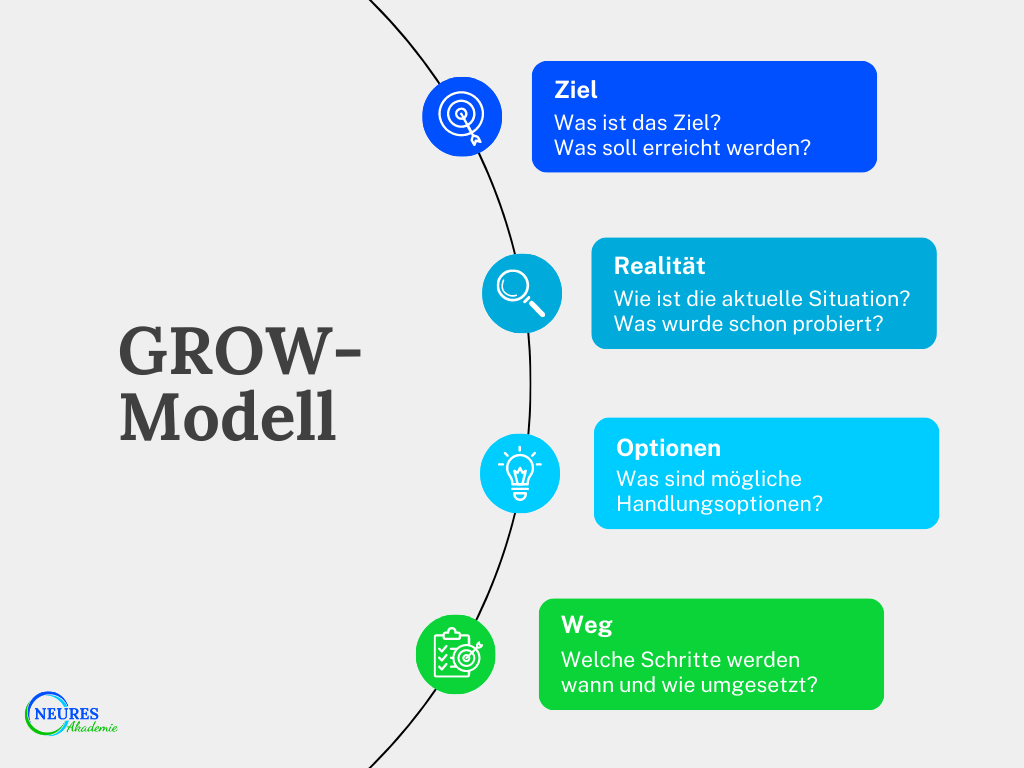 GROW-Modell

Ziel
Was ist das Ziel?
Was soll erreicht werden?

Realität
Wie ist die aktuelle Situation?
Was wurde schon probiert?

Optionen
Was sind mögliche Handlungsoptionen?

Weg
Welche Schritte werden wann und wie umgesetzt?

NEURES Akademie